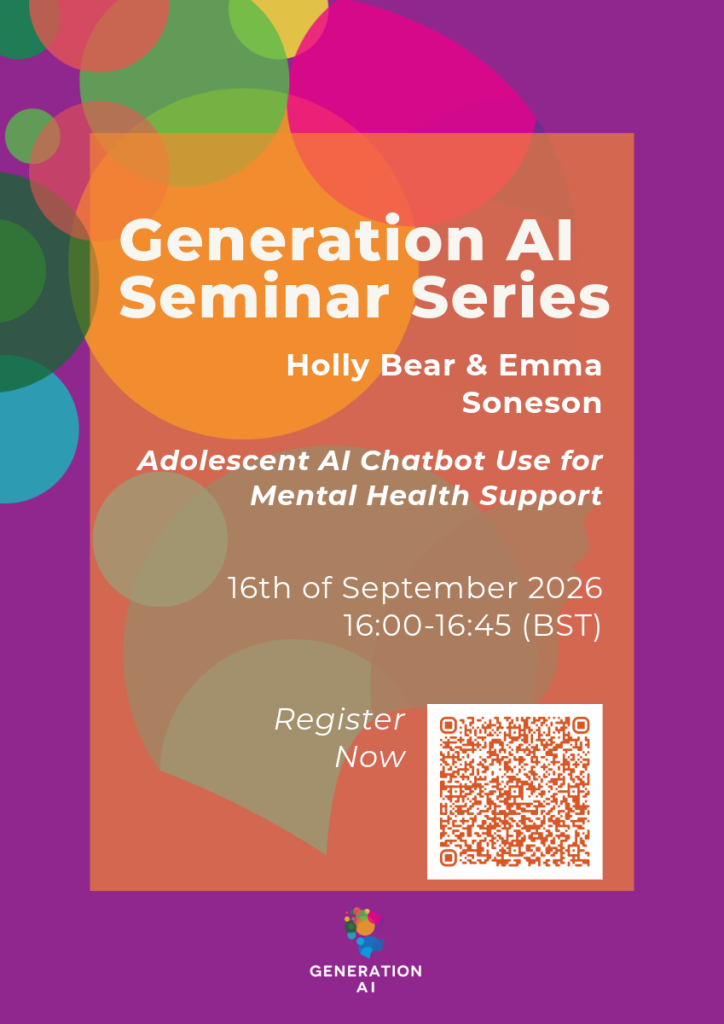 Generation AI Seminar Series

Holly Bear & Emma Soneson

Adolescent AI Chatbot Use for Mental Health Support

16th of September 2026
16:00-16:45 (BST)

Register Now

GENERATION AI